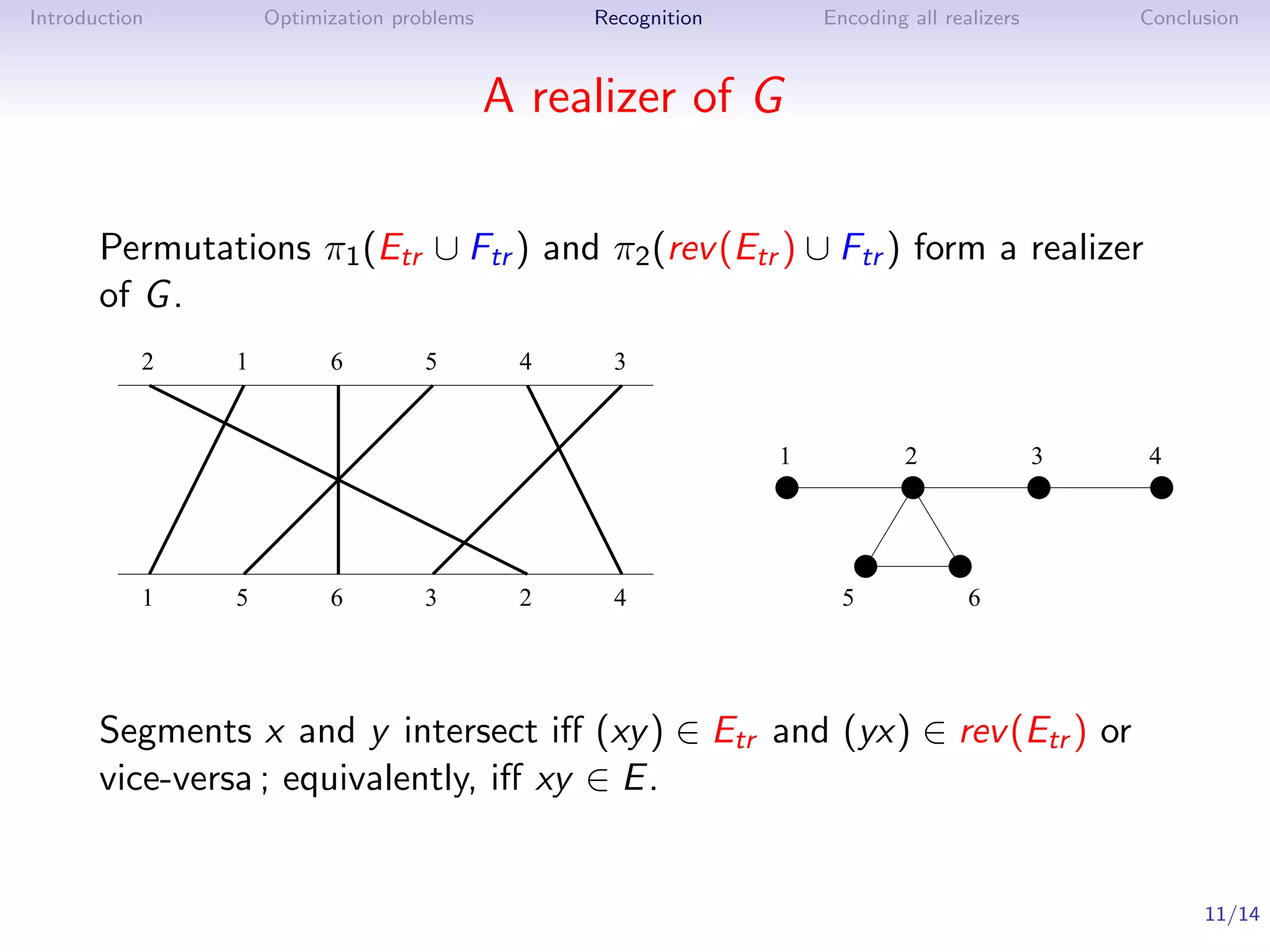 Introduction Optimization problems Recognition Encoding all realizers Conclusion

A realizer of $G$

Permutations $\pi_1(E_{tr} \cup F_{tr})$ and $\pi_2(rev(E_{tr}) \cup F_{tr})$ form a realizer of $G$.

2 1 6 5 4 3

1 5 6 3 2 4

1 2 3 4

5 6

Segments $x$ and $y$ intersect iff $(xy) \in E_{tr}$ and $(yx) \in rev(E_{tr})$ or vice-versa ; equivalently, iff $xy \in E$.

11/14